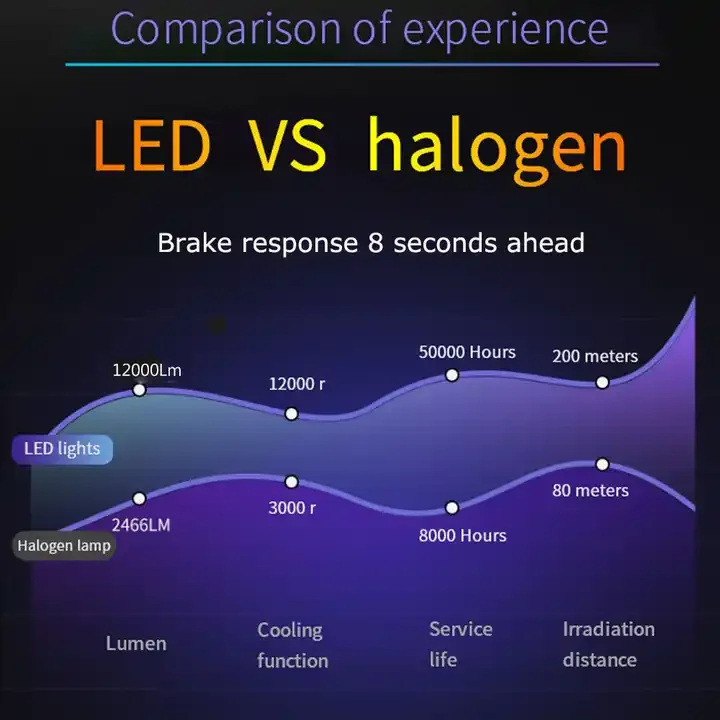 Comparison of experience

LED VS halogen

Brake response 8 seconds ahead

12000Lm

12000 r

50000 Hours

200 meters

LED lights

2466LM

3000 r

8000 Hours

80 meters

Halogen lamp

Lumen

Cooling function

Service life

Irradiation distance